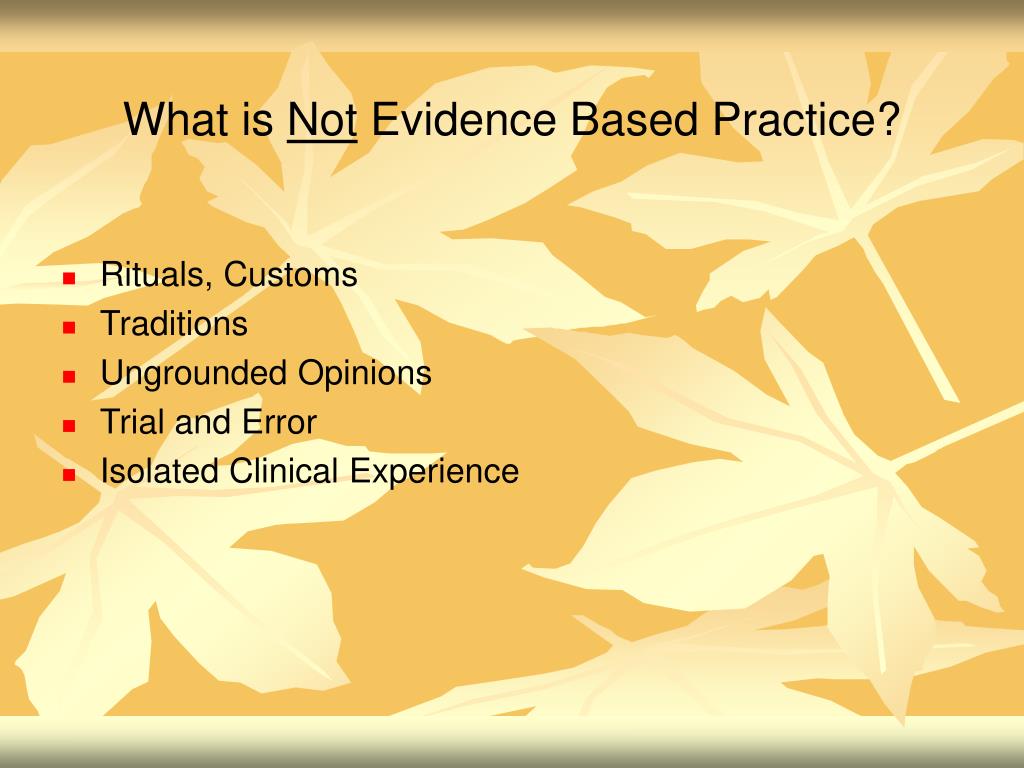 What is Not Evidence Based Practice?

- Rituals, Customs
- Traditions
- Ungrounded Opinions
- Trial and Error
- Isolated Clinical Experience